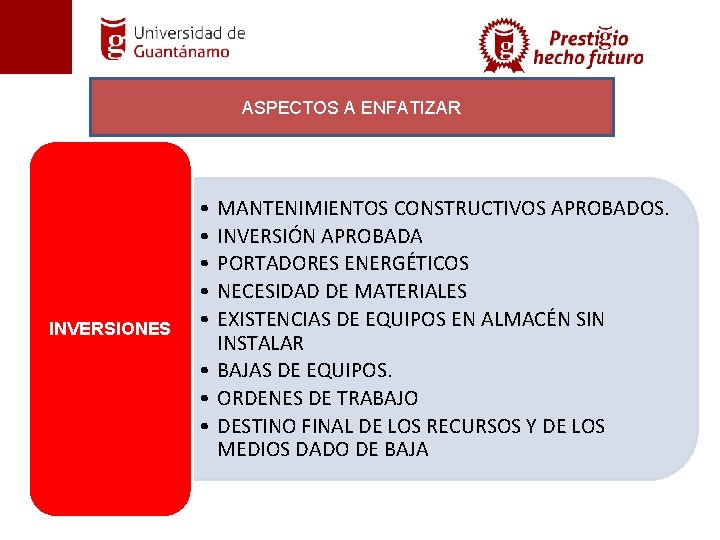 Universidad de Guantánamo

Prestigio hecho futuro

ASPECTOS A ENFATIZAR

INVERSIONES

• MANTENIMIENTOS CONSTRUCTIVOS APROBADOS.
• INVERSIÓN APROBADA
• PORTADORES ENERGÉTICOS
• NECESIDAD DE MATERIALES
• EXISTENCIAS DE EQUIPOS EN ALMACÉN SIN INSTALAR
• BAJAS DE EQUIPOS.
• ORDENES DE TRABAJO
• DESTINO FINAL DE LOS RECURSOS Y DE LOS MEDIOS DADO DE BAJA